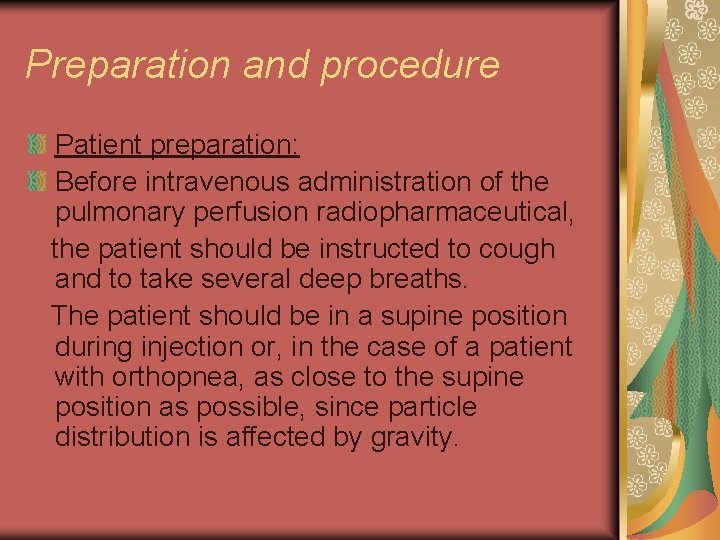 Preparation and procedure

Patient preparation:

Before intravenous administration of the pulmonary perfusion radiopharmaceutical, the patient should be instructed to cough and to take several deep breaths.

The patient should be in a supine position during injection or, in the case of a patient with orthopnea, as close to the supine position as possible, since particle distribution is affected by gravity.